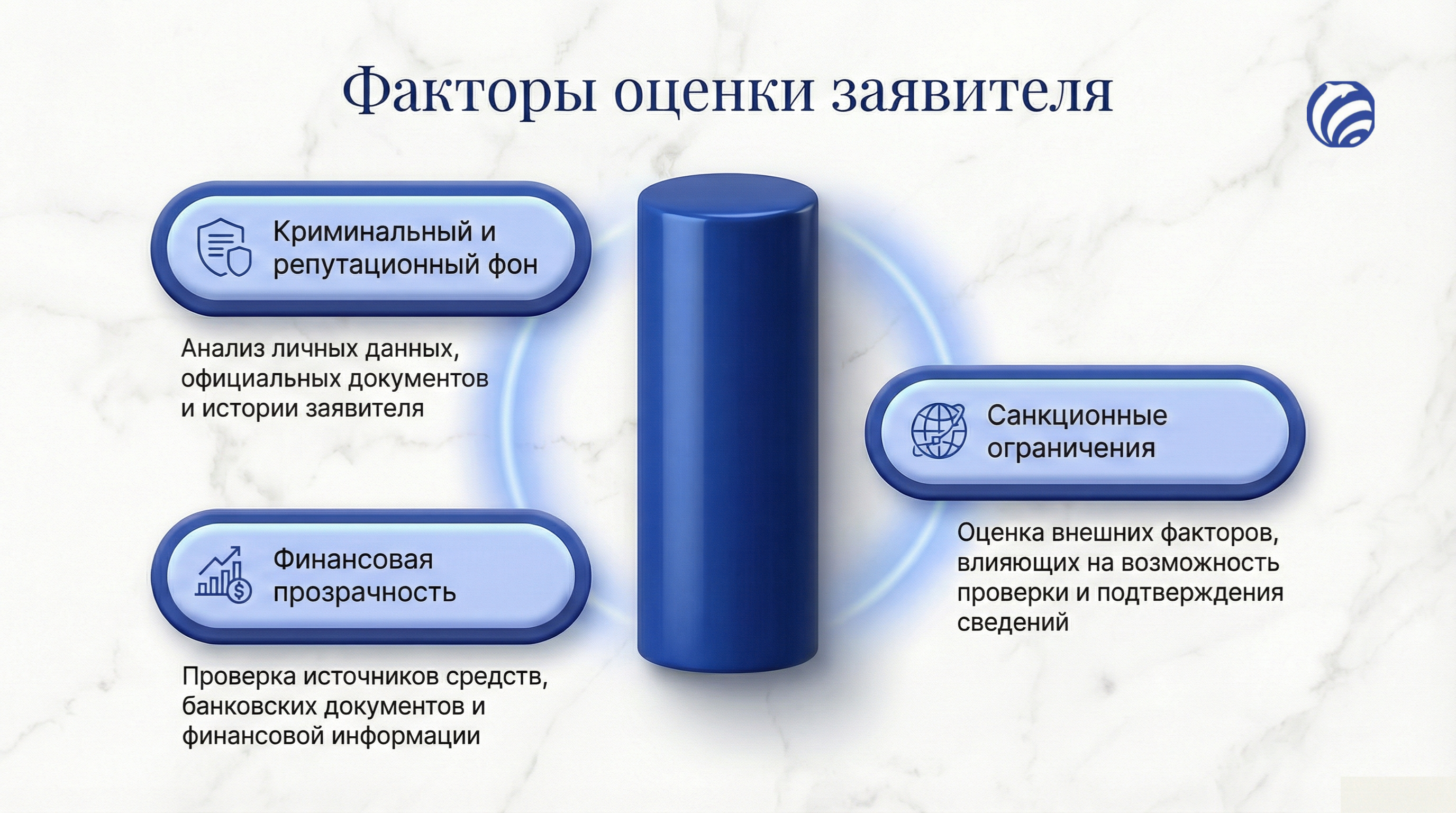 Факторы оценки заявителя

Криминальный и репутационный фон

Анализ личных данных, официальных документов и истории заявителя

Финансовая прозрачность

Проверка источников средств, банковских документов и финансовой информации

Санкционные ограничения

Оценка внешних факторов, влияющих на возможность проверки и подтверждения сведений